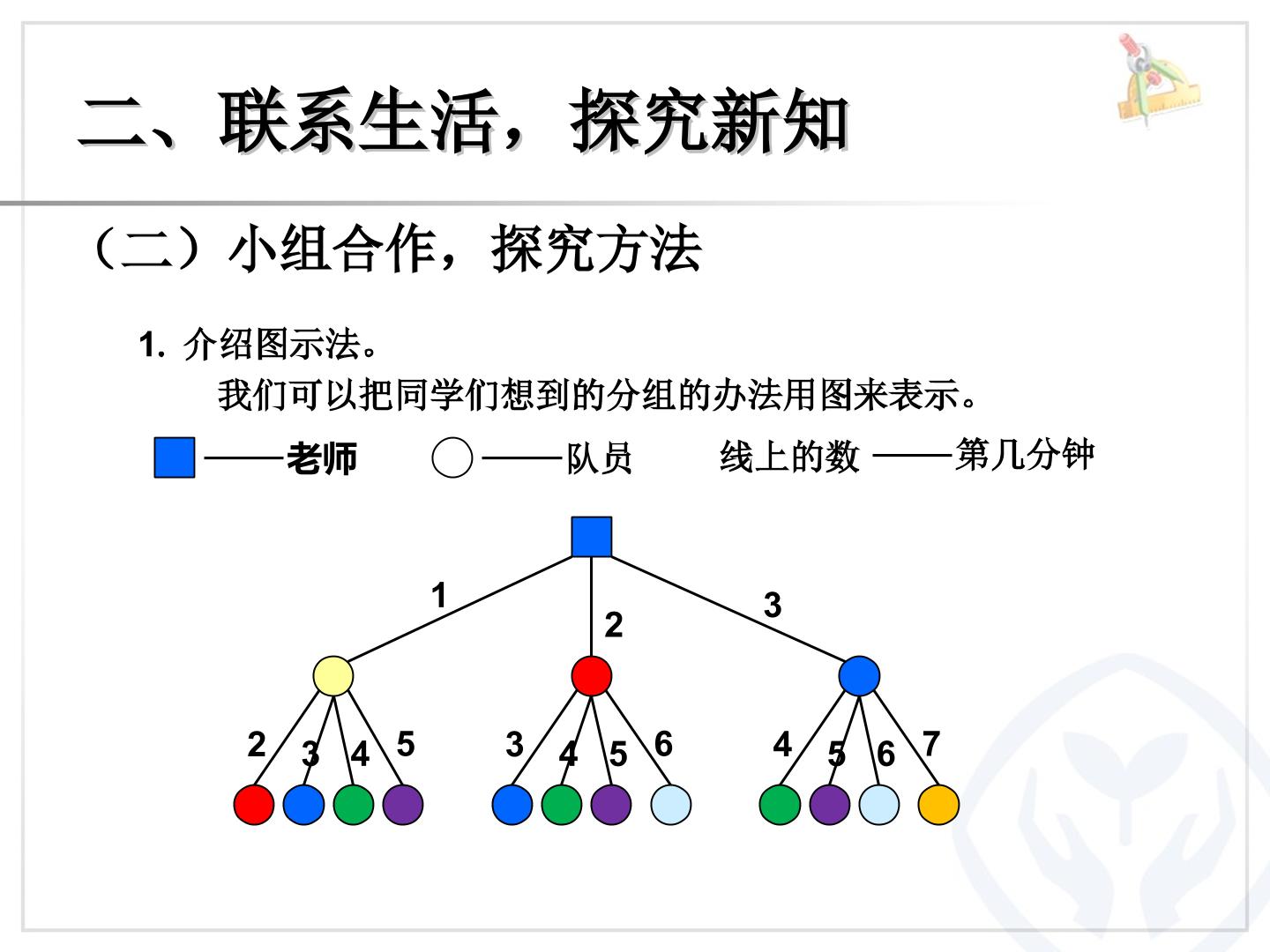 二、联系生活，探究新知

（二）小组合作，探究方法

1. 介绍图示法。

我们可以把同学们想到的分组的办法用图来表示。

——老师 ——队员 线上的数 ——第几分钟

1
2
3

2 3 4 5 3 4 5 6 4 5 6 7